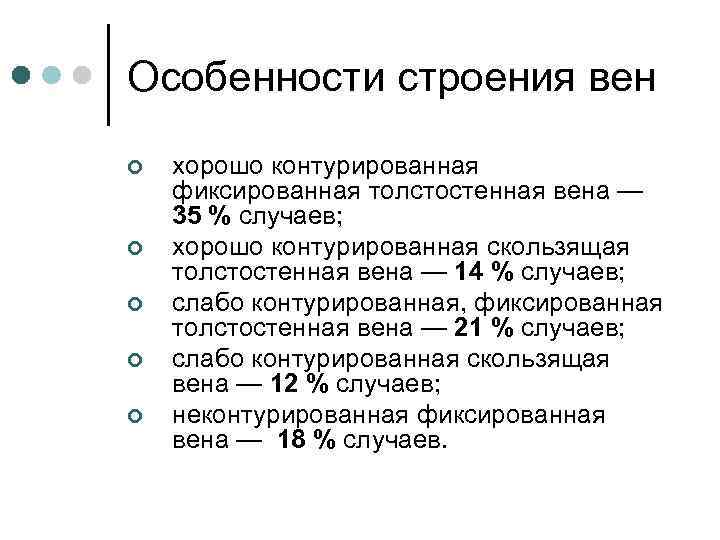 Особенности строения вен

- хорошо контурированная фиксированная толстостенная вена — 35 % случаев;
- хорошо контурированная скользящая толстостенная вена — 14 % случаев;
- слабо контурированная, фиксированная толстостенная вена — 21 % случаев;
- слабо контурированная скользящая вена — 12 % случаев;
- неконтурированная фиксированная вена — 18 % случаев.